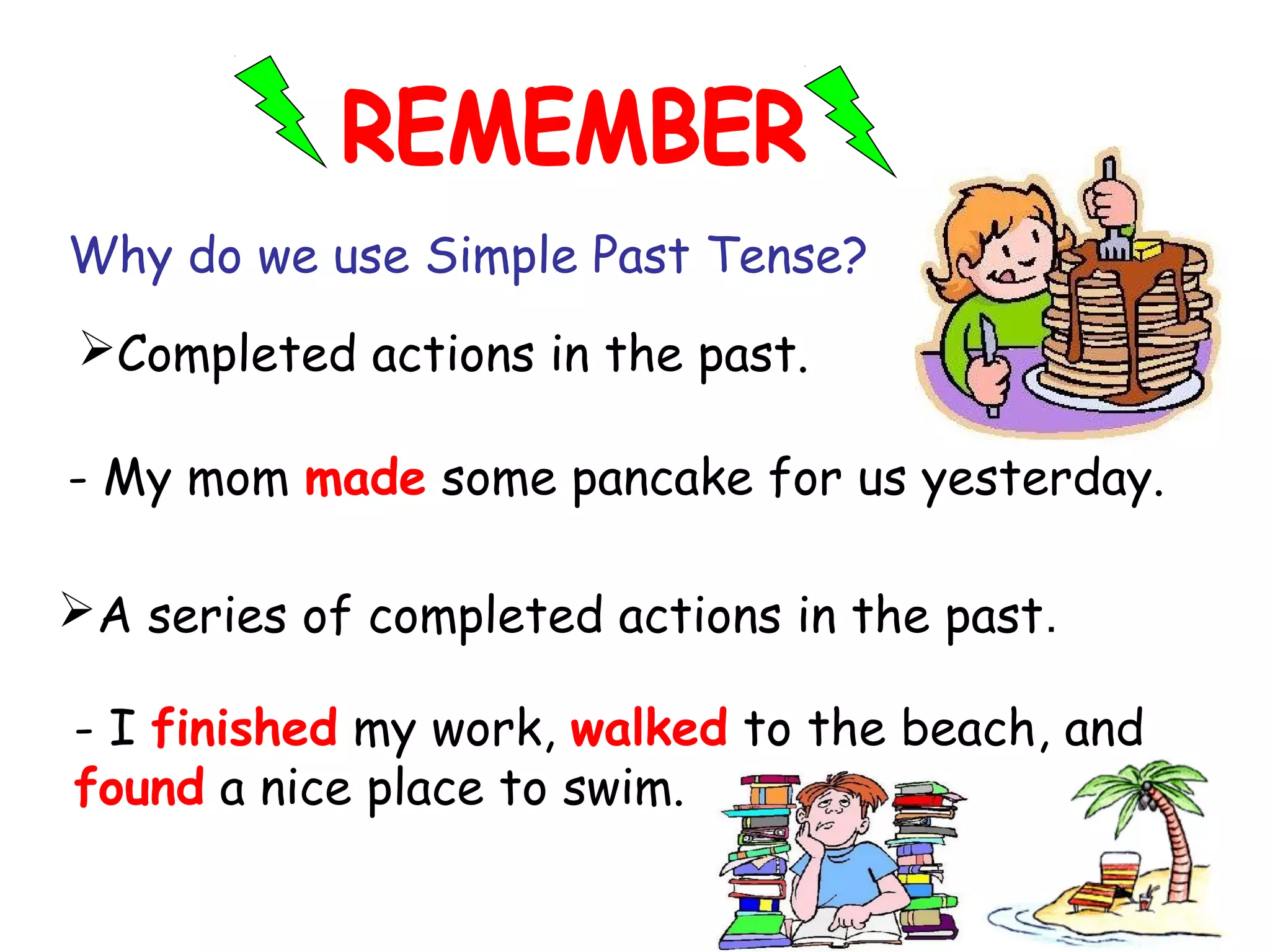 REMEMBER

Why do we use Simple Past Tense?

➢Completed actions in the past.

- My mom made some pancake for us yesterday.

➢A series of completed actions in the past.

- I finished my work, walked to the beach, and found a nice place to swim.